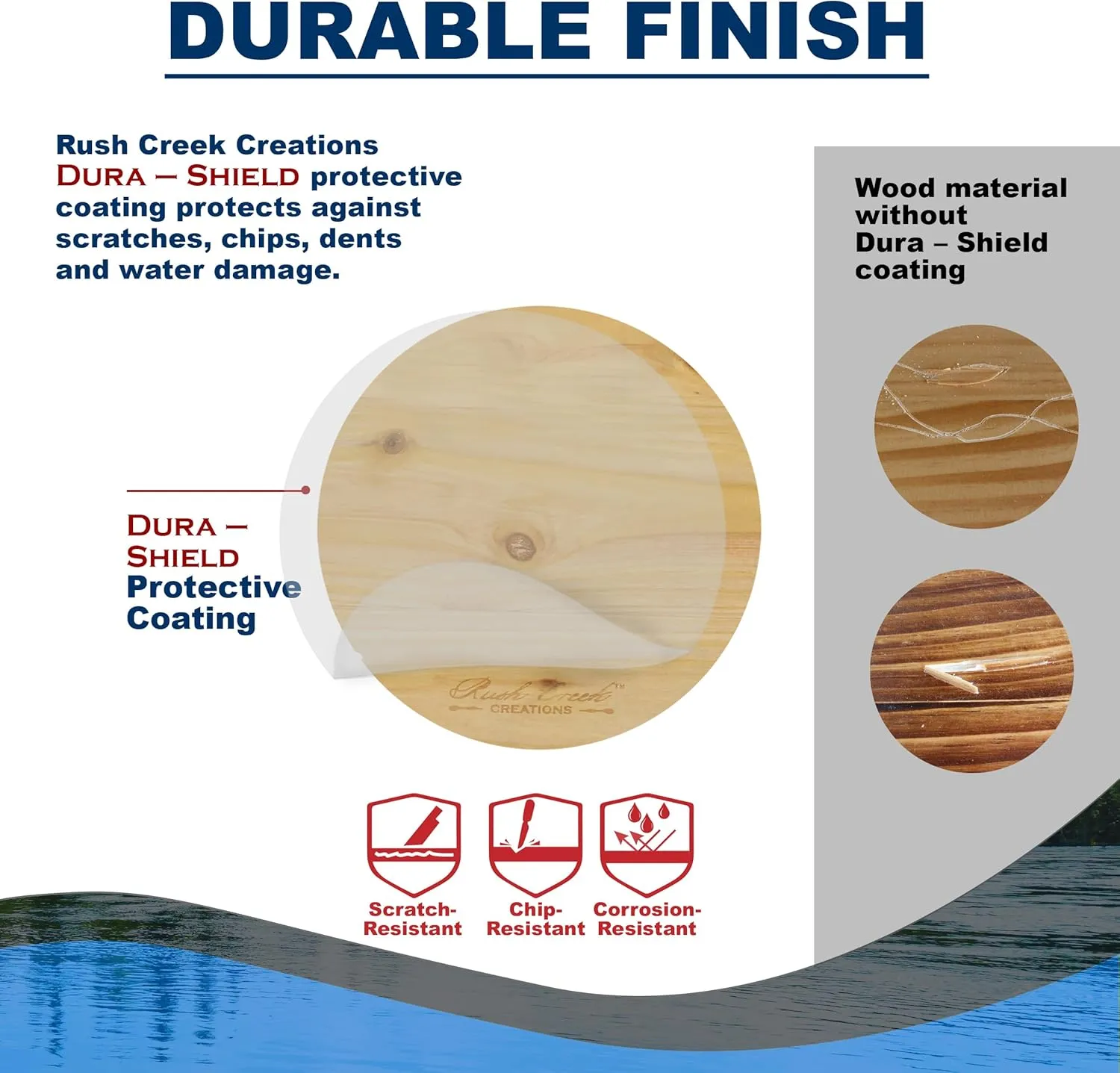 DURABLE FINISH

Rush Creek Creations DURA – SHIELD protective coating protects against scratches, chips, dents and water damage.

Wood material without Dura – Shield coating

DURA – SHIELD Protective Coating

Rush Creek™ CREATIONS

Scratch-Resistant

Chip-Resistant

Corrosion-Resistant